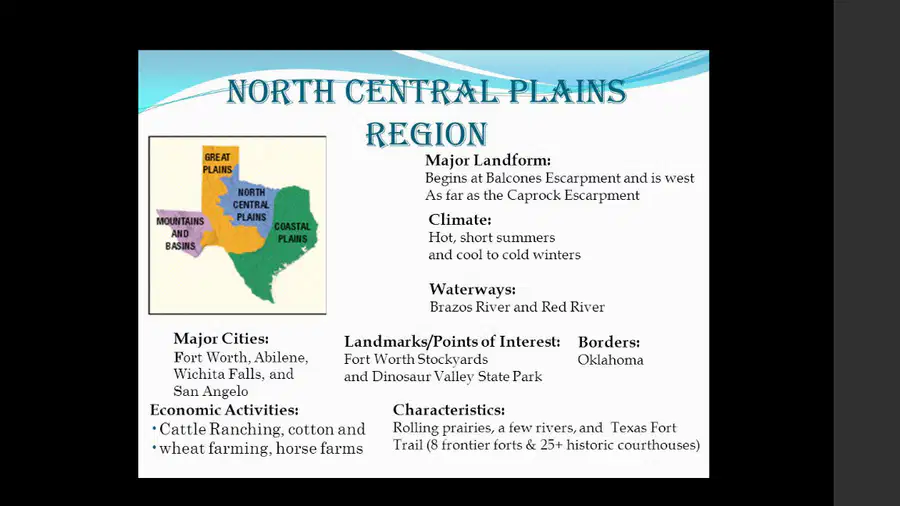 NORTH CENTRAL PLAINS REGION

GREAT PLAINS
NORTH CENTRAL PLAINS
MOUNTAINS AND BASINS
COASTAL PLAINS

Major Landform:
Begins at Balcones Escarpment and is west As far as the Caprock Escarpment

Climate:
Hot, short summers and cool to cold winters

Waterways:
Brazos River and Red River

Major Cities:
Fort Worth, Abilene, Wichita Falls, and San Angelo

Landmarks/Points of Interest:
Fort Worth Stockyards and Dinosaur Valley State Park

Borders:
Oklahoma

Economic Activities:
• Cattle Ranching, cotton and
• wheat farming, horse farms

Characteristics:
Rolling prairies, a few rivers, and Texas Fort Trail (8 frontier forts & 25+ historic courthouses)